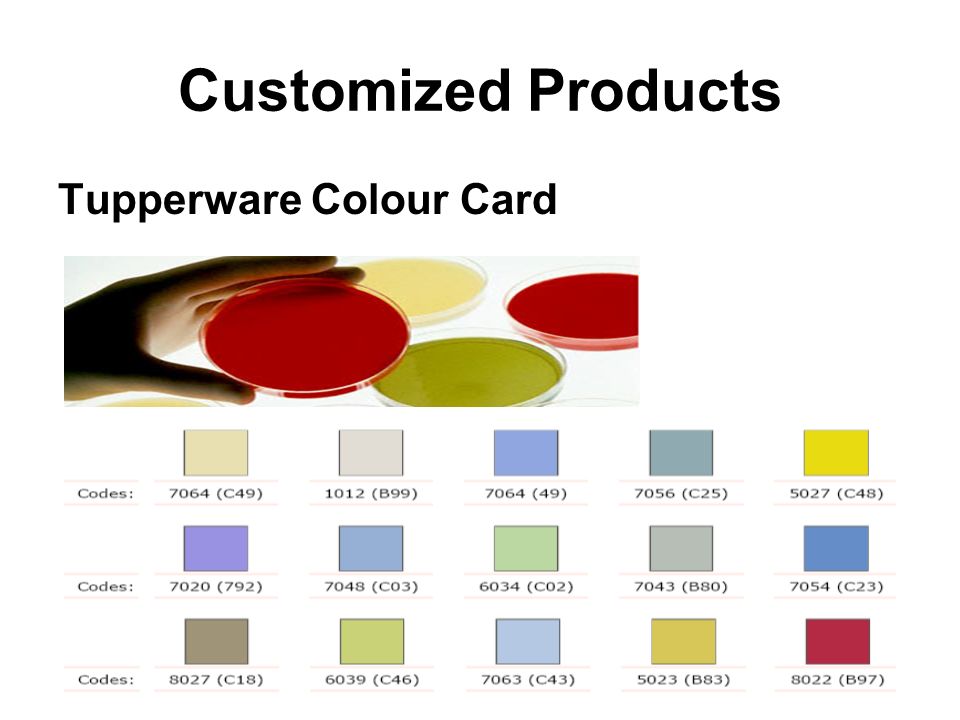 Customized Products

Tupperware Colour Card

| Codes: | 7064 (C49) | 1012 (B99) | 7064 (49) | 7056 (C25) | 5027 (C48) |
|---|---|---|---|---|---|
| Codes: | 7020 (792) | 7048 (C03) | 6034 (C02) | 7043 (B80) | 7054 (C23) |
| Codes: | 8027 (C18) | 6039 (C46) | 7063 (C43) | 5023 (B83) | 8022 (B97) |